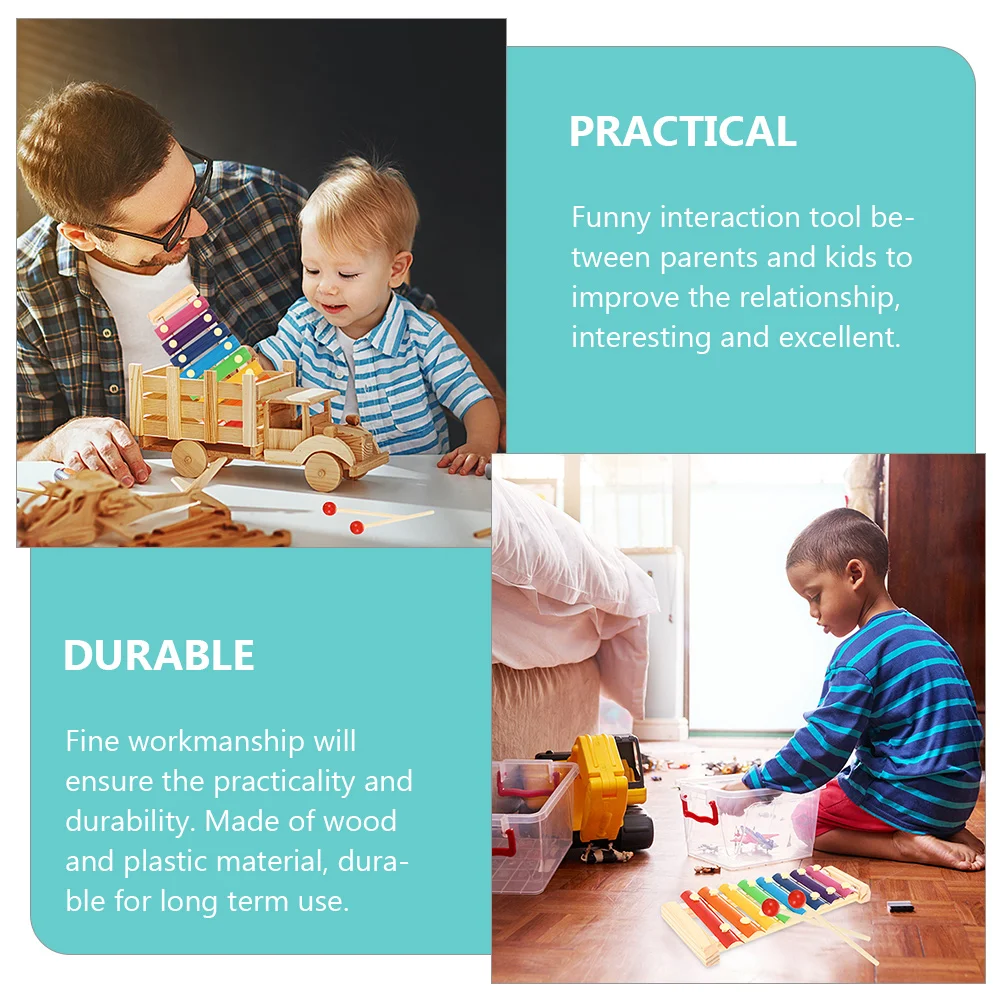 PRACTICAL

Funny interaction tool between parents and kids to improve the relationship, interesting and excellent.

DURABLE

Fine workmanship will ensure the practicality and durability. Made of wood and plastic material, durable for long term use.